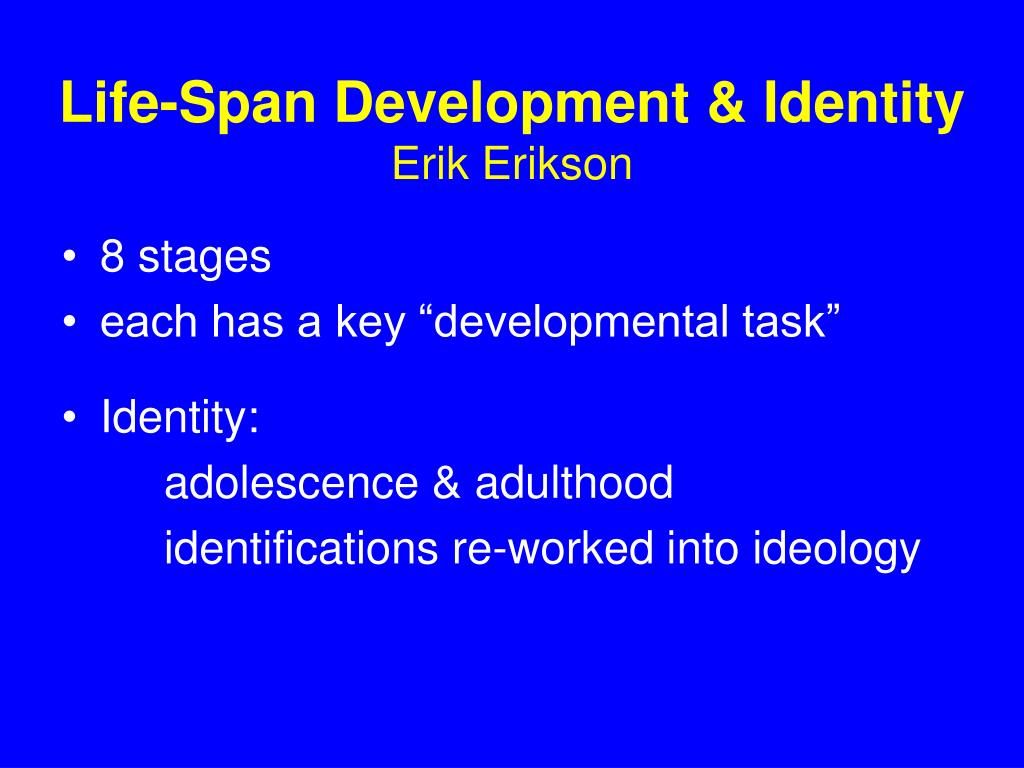 Life-Span Development & Identity
Erik Erikson

• 8 stages
• each has a key “developmental task”

• Identity:
adolescence & adulthood
identifications re-worked into ideology